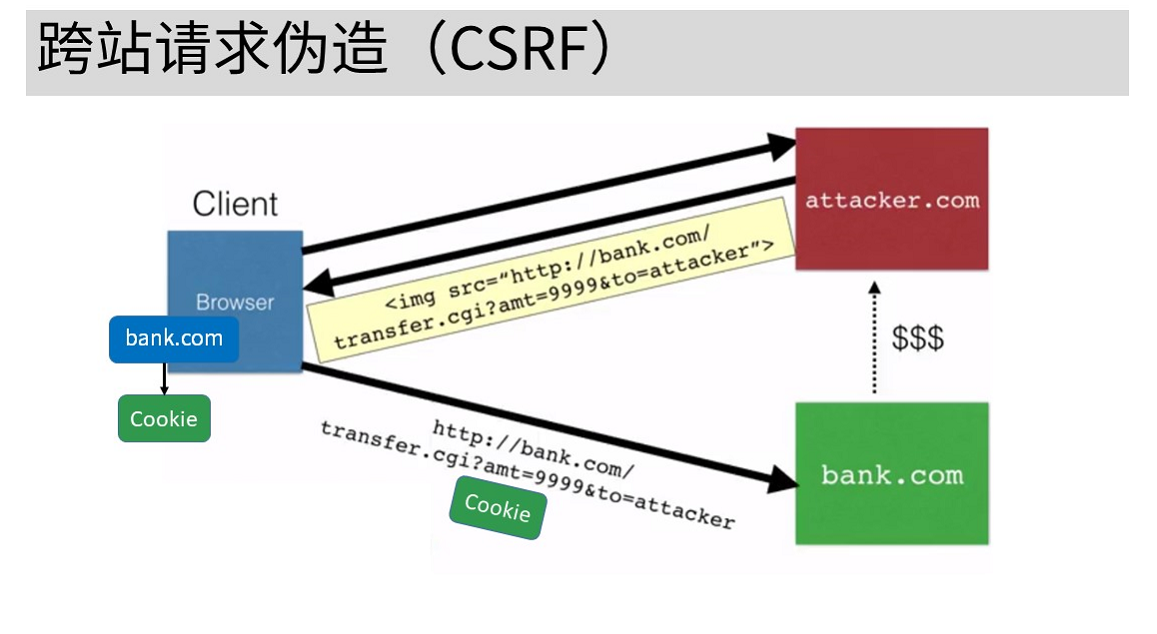 跨站请求伪造（CSRF）

Client

Browser

bank.com

Cookie

attacker.com

<img src="http://bank.com/transfer.cgi?amt=9999&to=attacker">

$$$

http://bank.com/transfer.cgi?amt=9999&to=attacker

Cookie

bank.com